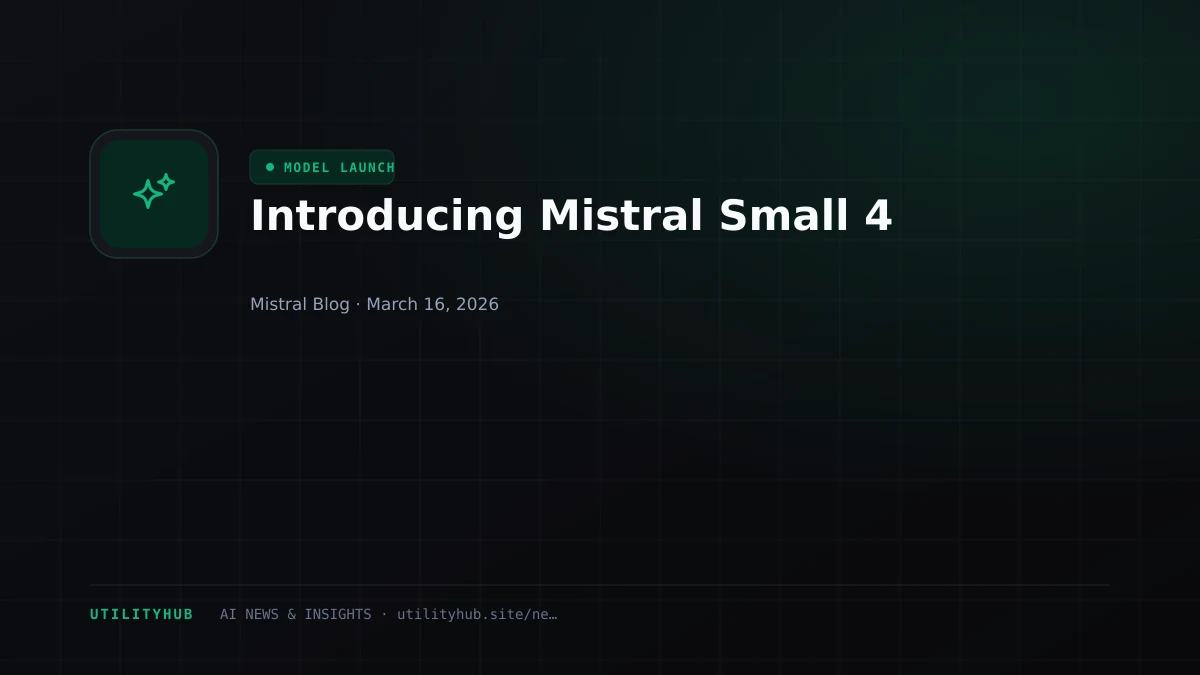 MODEL LAUNCH

Introducing Mistral Small 4

Mistral Blog · March 16, 2026

UTILITYHUB AI NEWS & INSIGHTS · utilityhub.site/ne…